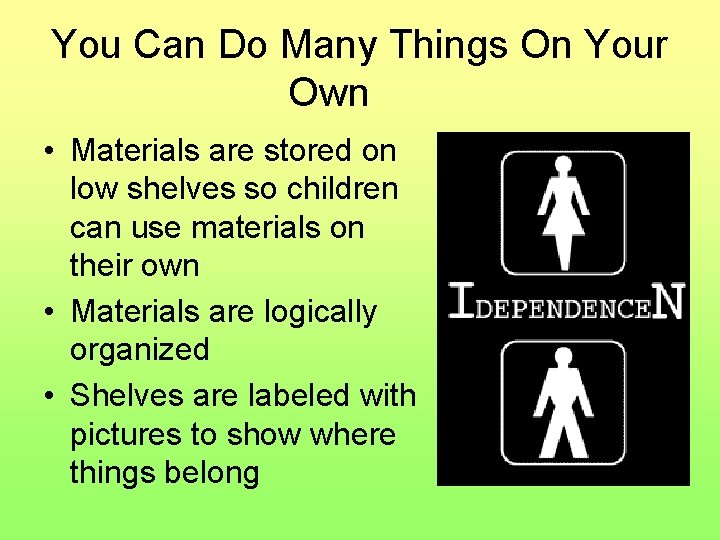 You Can Do Many Things On Your Own

• Materials are stored on low shelves so children can use materials on their own
• Materials are logically organized
• Shelves are labeled with pictures to show where things belong

IDEPENDENCEN